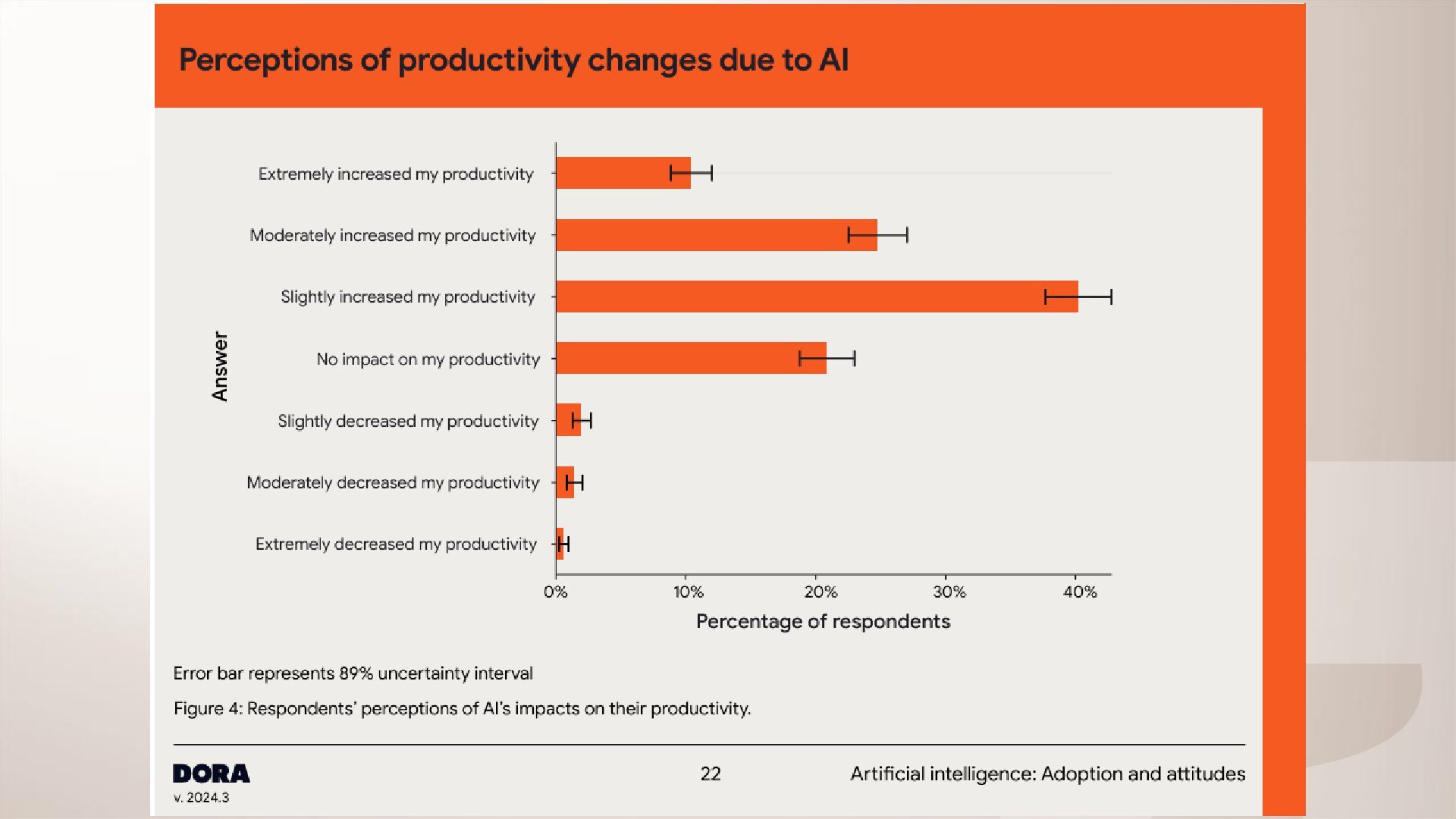 Perceptions of productivity changes due to AI

Answer

Extremely increased my productivity

Moderately increased my productivity

Slightly increased my productivity

No impact on my productivity

Slightly decreased my productivity

Moderately decreased my productivity

Extremely decreased my productivity

0%
10%
20%
30%
40%

Percentage of respondents

Error bar represents 89% uncertainty interval

Figure 4: Respondents' perceptions of AI's impacts on their productivity.

DORA
v. 2024.3

22

Artificial intelligence: Adoption and attitudes